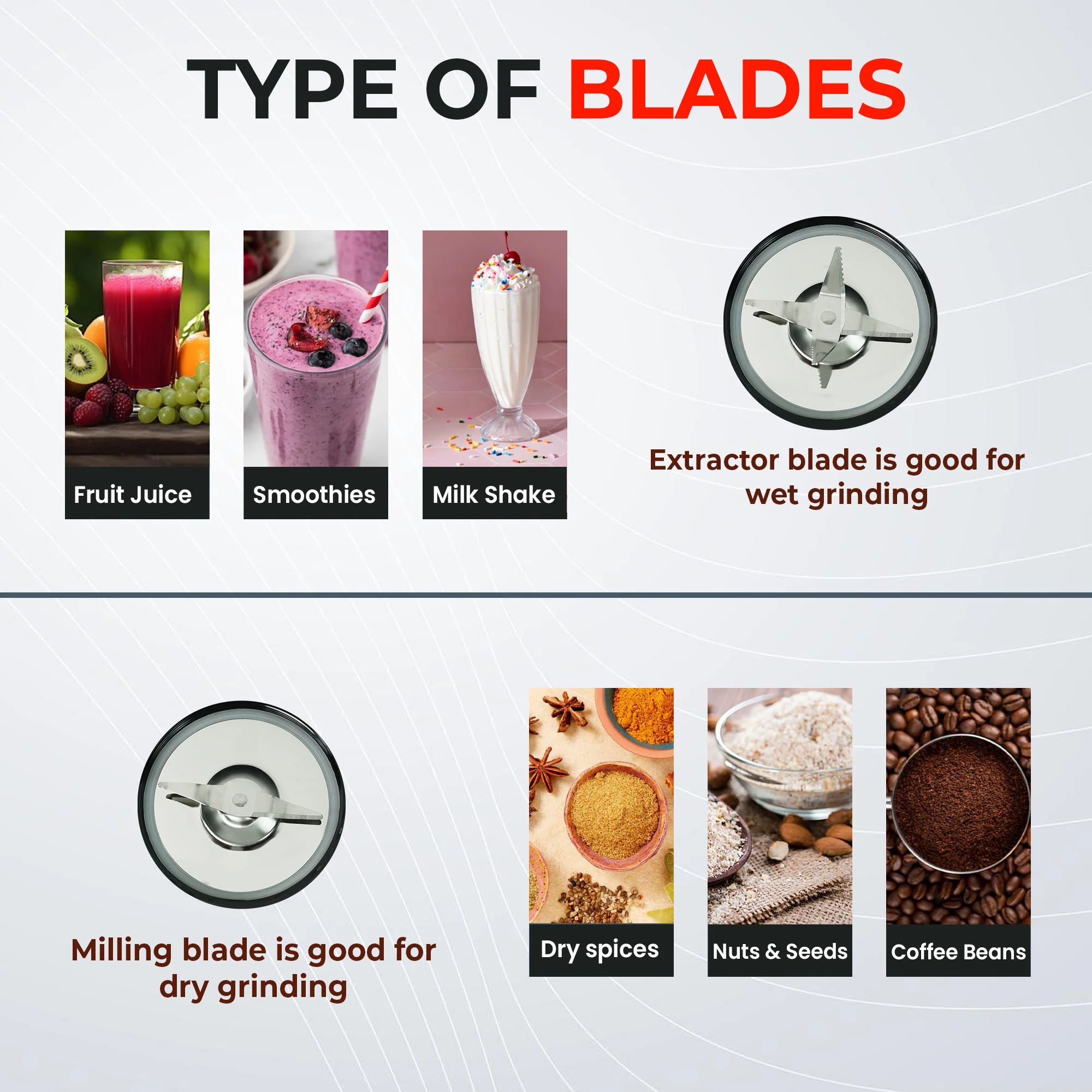 TYPE OF BLADES

Fruit Juice

Smoothies

Milk Shake

Extractor blade is good for wet grinding

Milling blade is good for dry grinding

Dry spices

Nuts & Seeds

Coffee Beans